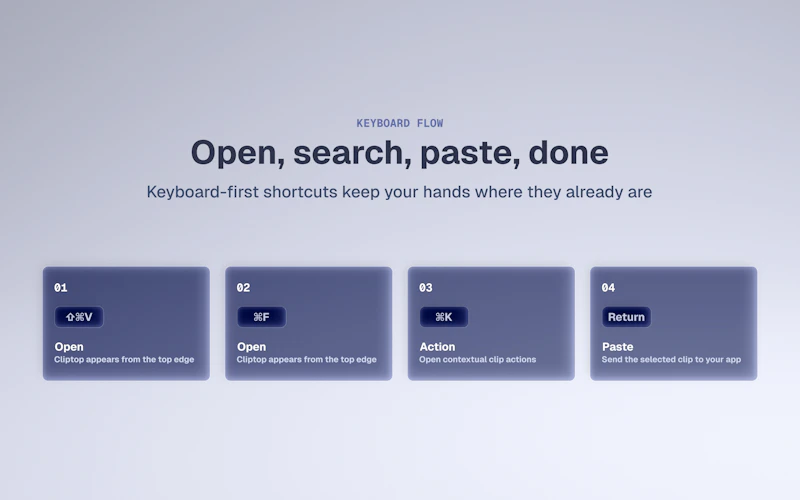 KEYBOARD FLOW

Open, search, paste, done

Keyboard-first shortcuts keep your hands where they already are

01

⇧⌘V

Open

Cliptop appears from the top edge

02

⌘F

Open

Cliptop appears from the top edge

03

⌘K

Action

Open contextual clip actions

04

Return

Paste

Send the selected clip to your app